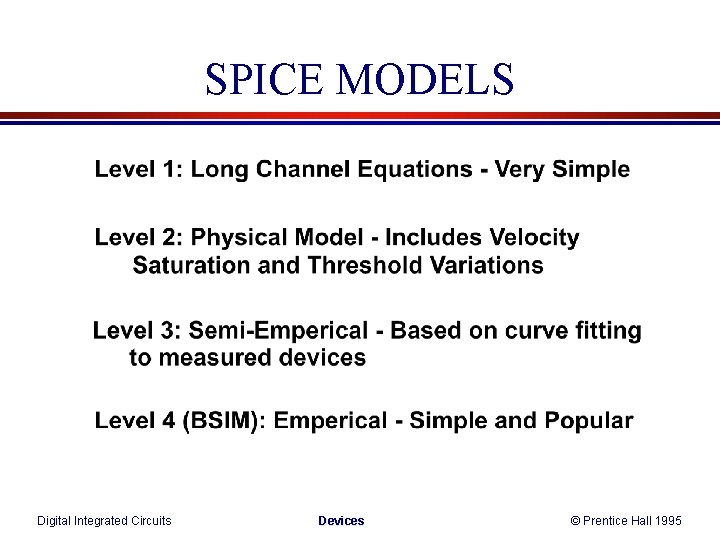 SPICE MODELS

Level 1: Long Channel Equations - Very Simple

Level 2: Physical Model - Includes Velocity Saturation and Threshold Variations

Level 3: Semi-Emperical - Based on curve fitting to measured devices

Level 4 (BSIM): Emperical - Simple and Popular

Digital Integrated Circuits Devices © Prentice Hall 1995